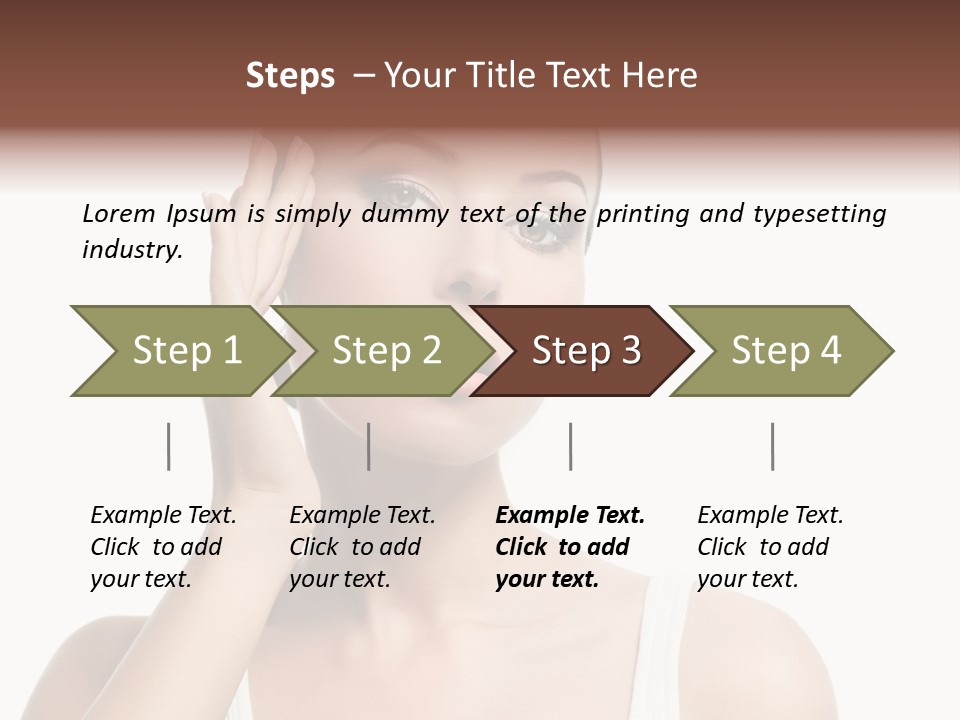 Steps – Your Title Text Here

Lorem Ipsum is simply dummy text of the printing and typesetting industry.

Step 1

Step 2

Step 3

Step 4

Example Text. Click to add your text.

Example Text. Click to add your text.

Example Text. Click to add your text.

Example Text. Click to add your text.